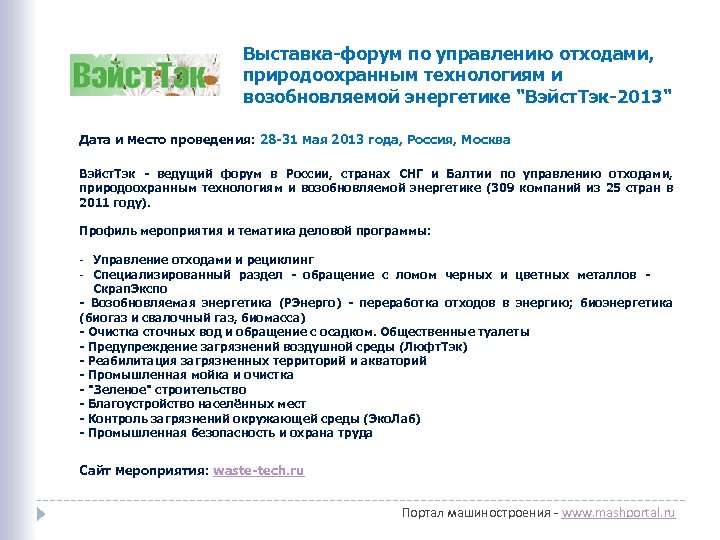 ВэйстТэк

Выставка-форум по управлению отходами, природоохранным технологиям и возобновляемой энергетике "ВэйстТэк-2013"

Дата и Место проведения: 28-31 мая 2013 года, Россия, Москва

ВэйстТэк - ведущий форум в России, странах СНГ и Балтии по управлению отходами, природоохранным технологиям и возобновляемой энергетике (309 компаний из 25 стран в 2011 году).

Профиль мероприятия и тематика деловой программы:

- Управление отходами и рециклинг
- Специализированный раздел - обращение с ломом черных и цветных металлов - СкрапЭкспо
- Возобновляемая энергетика (РЭнерго) - переработка отходов в энергию; биоэнергетика (биогаз и свалочный газ, биомасса)
- Очистка сточных вод и обращение с осадком. Общественные туалеты
- Предупреждение загрязнений воздушной среды (ЛюфтТэк)
- Реабилитация загрязненных территорий и акваторий
- Промышленная мойка и очистка
- "Зеленое" строительство
- Благоустройство населённых мест
- Контроль загрязнений окружающей среды (ЭкоЛаб)
- Промышленная безопасность и охрана труда

Сайт мероприятия: waste-tech.ru

Портал машиностроения - www.mashportal.ru